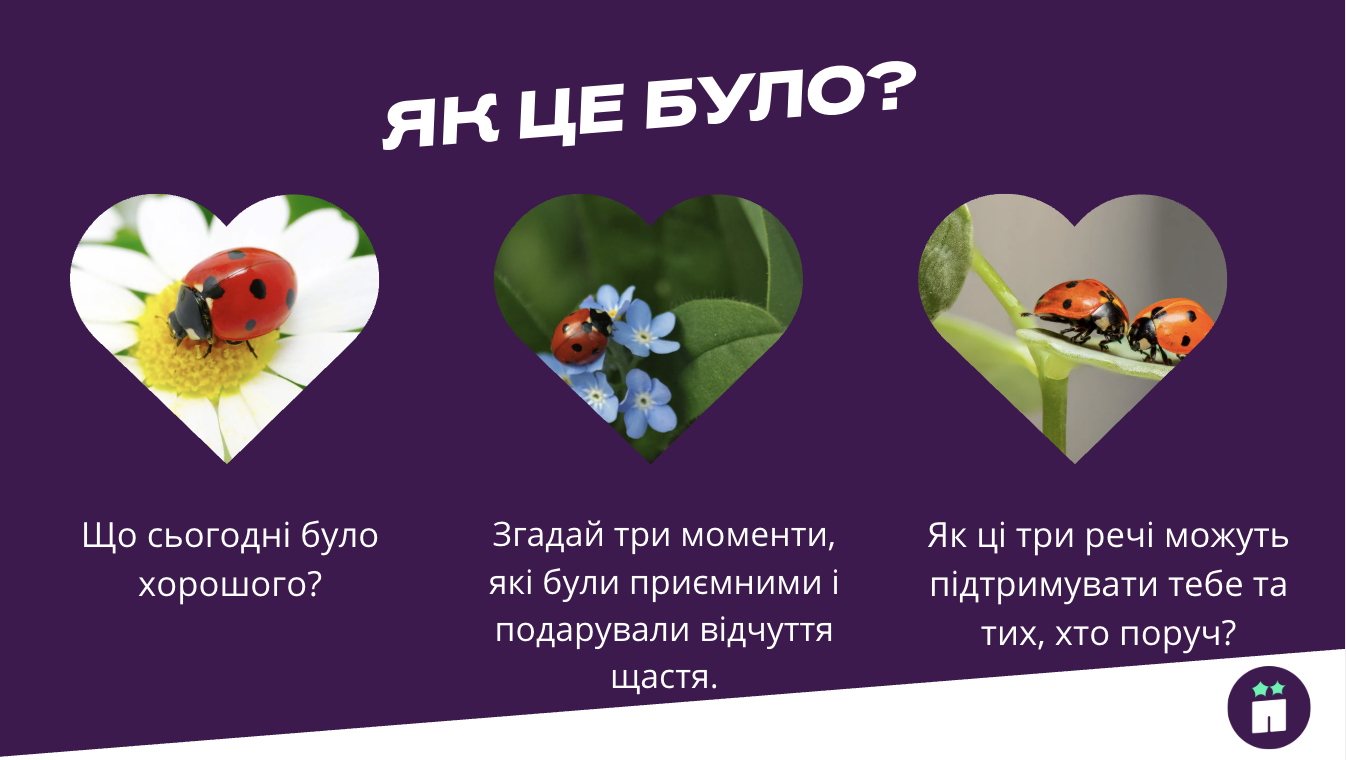 ЯК ЦЕ БУЛО?

Що сьогодні було хорошого?

Згадай три моменти, які були приємними і подарували відчуття щастя.

Як ці три речі можуть підтримувати тебе та тих, хто поруч?